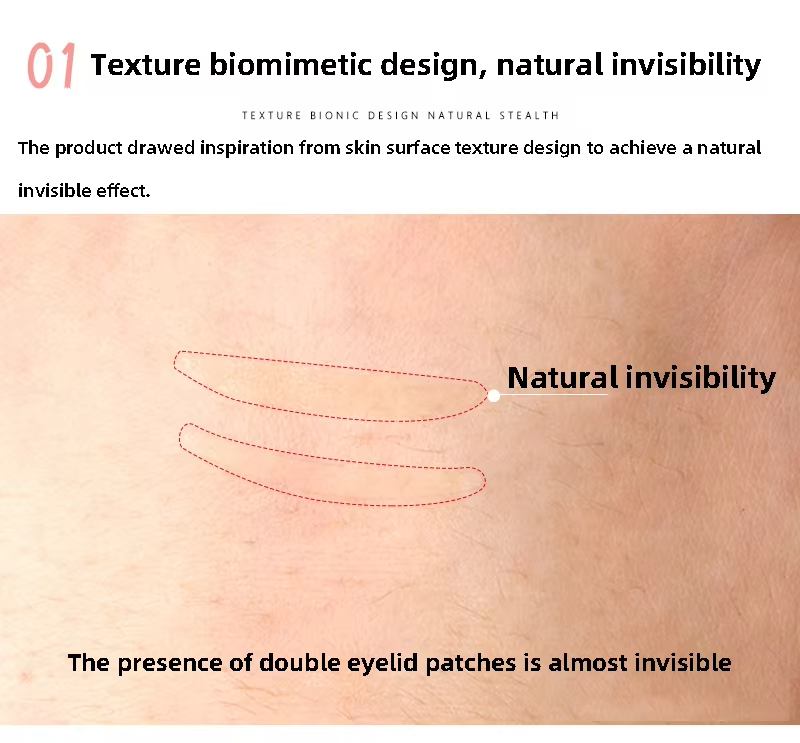 01 Texture biomimetic design, natural invisibility

TEXTURE BIONIC DESIGN NATURAL STEALTH

The product drawed inspiration from skin surface texture design to achieve a natural invisible effect.

Natural invisibility

The presence of double eyelid patches is almost invisible